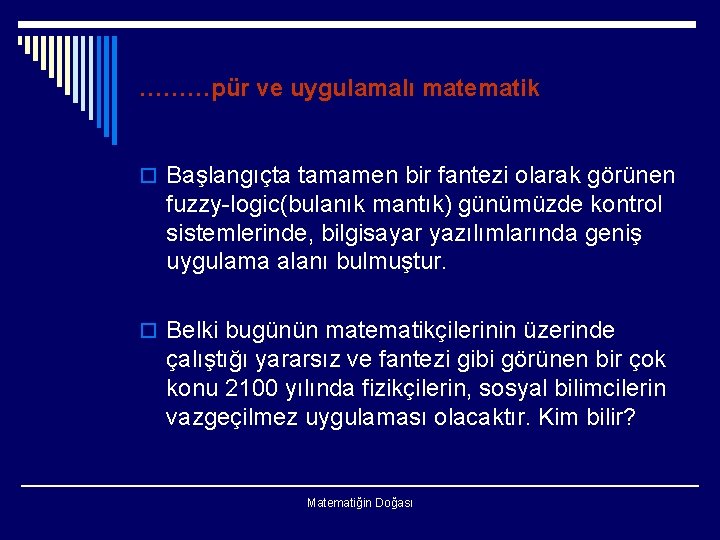 ………pür ve uygulamalı matematik

Başlangıçta tamamen bir fantezi olarak görünen fuzzy-logic(bulanık mantık) günümüzde kontrol sistemlerinde, bilgisayar yazılımlarında geniş uygulama alanı bulmuştur.

Belki bugünün matematikçilerinin üzerinde çalıştığı yararsız ve fantezi gibi görünen bir çok konu 2100 yılında fizikçilerin, sosyal bilimcilerin vazgeçilmez uygulaması olacaktır. Kim bilir?

Matematiğin Doğası